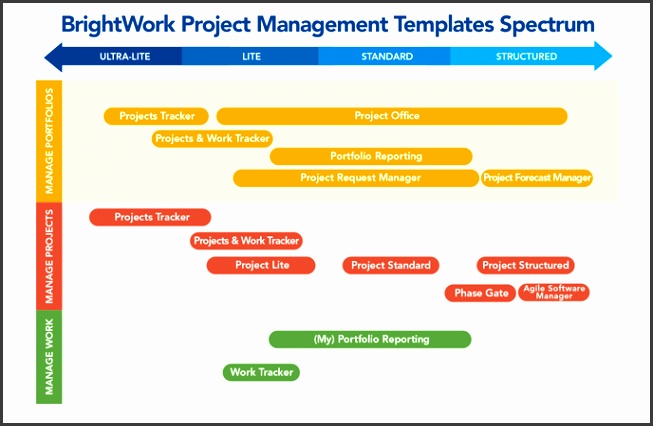 BrightWork Project Management Templates Spectrum

ULTRA-LITE
LITE
STANDARD
STRUCTURED

MANAGE PORTFOLIOS

Projects Tracker
Project Office
Projects & Work Tracker
Portfolio Reporting
Project Request Manager
Project Forecast Manager

MANAGE PROJECTS

Projects Tracker
Projects & Work Tracker
Project Lite
Project Standard
Project Structured
Phase Gate
Agile Software Manager

MANAGE WORK

(My) Portfolio Reporting
Work Tracker